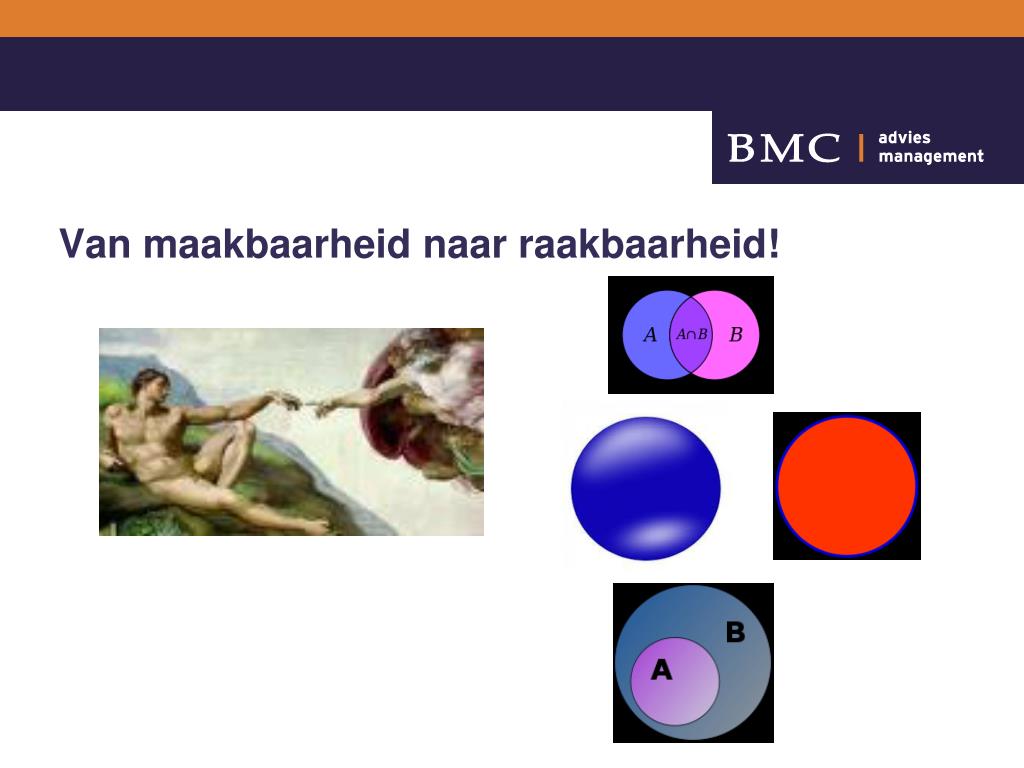 BMC | advies management

Van maakbaarheid naar raakbaarheid!

$A$ $A \cap B$ $B$

B
A